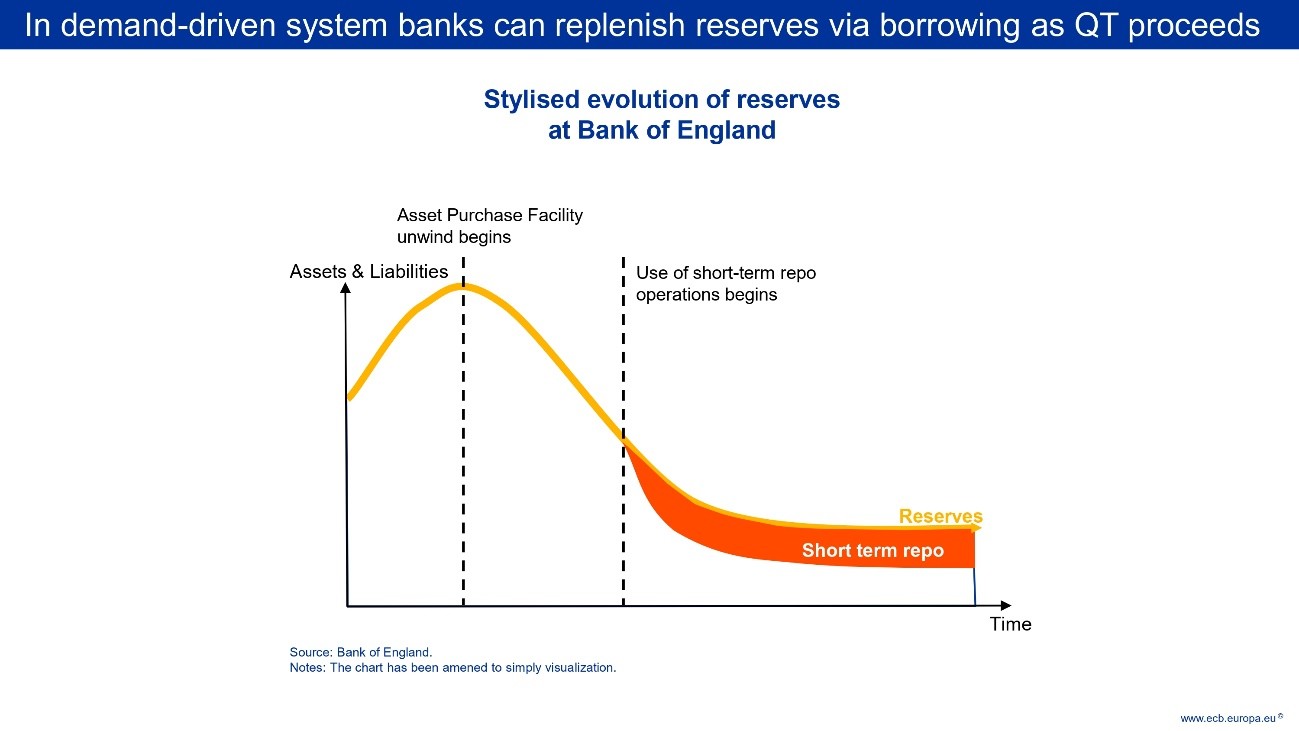 In demand-driven system banks can replenish reserves via borrowing as QT proceeds

Stylised evolution of reserves at Bank of England

Asset Purchase Facility unwind begins

Assets & Liabilities

Use of short-term repo operations begins

Reserves

Short term repo

Time

Source: Bank of England.
Notes: The chart has been amened to simply visualization.

www.ecb.europa.eu ©